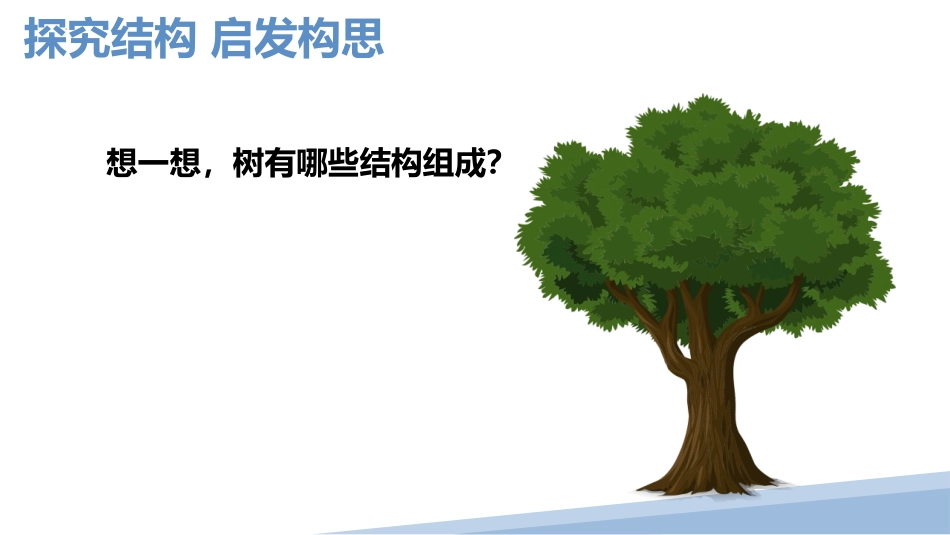 探究结构 启发构思

想一想，树有哪些结构组成?